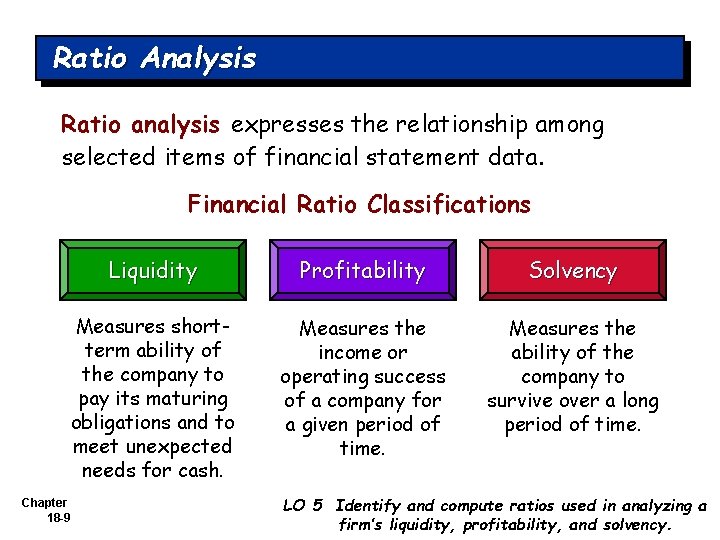 Ratio Analysis

Ratio analysis expresses the relationship among selected items of financial statement data.

Financial Ratio Classifications

Liquidity

Measures short-term ability of the company to pay its maturing obligations and to meet unexpected needs for cash.

Profitability

Measures the income or operating success of a company for a given period of time.

Solvency

Measures the ability of the company to survive over a long period of time.

Chapter 18-9

LO 5 Identify and compute ratios used in analyzing a firm's liquidity, profitability, and solvency.